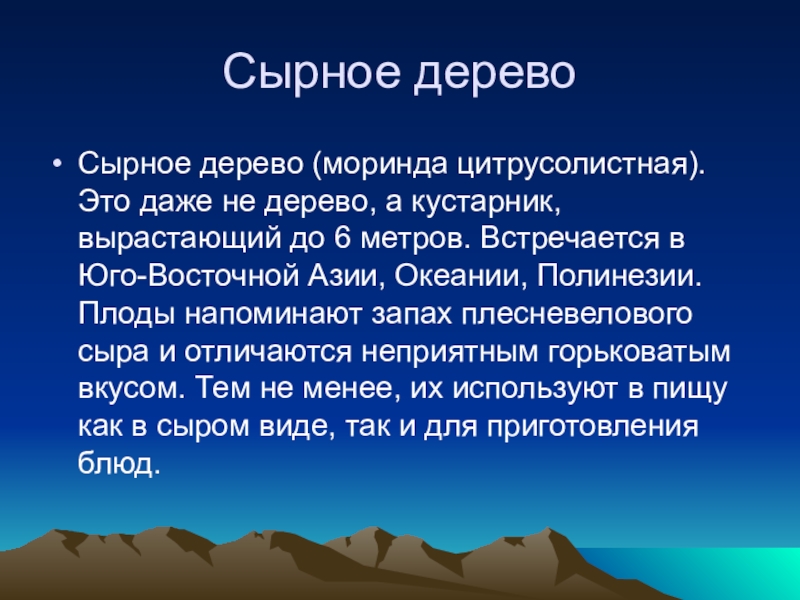 Сырное дерево

• Сырное дерево (моринда цитрусолистная). Это даже не дерево, а кустарник, вырастающий до 6 метров. Встречается в Юго-Восточной Азии, Океании, Полинезии. Плоды напоминают запах плесневелового сыра и отличаются неприятным горьковатым вкусом. Тем не менее, их используют в пищу как в сыром виде, так и для приготовления блюд.